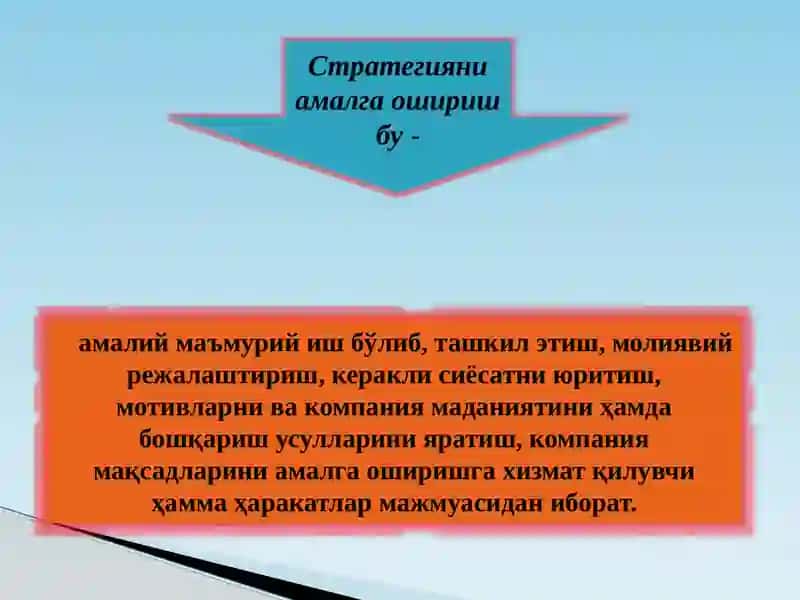 Стратегияни амалга ошириш бу -

амалий маъмурий иш бўлиб, ташкил этиш, молиявий режалаштириш, керакли сиёсатни юритиш, мотивларни ва компания маданиятини ҳамда бошқариш усулларини яратиш, компания мақсадларини амалга оширишга хизмат қилувчи ҳамма ҳаракатлар мажмуасидан иборат.